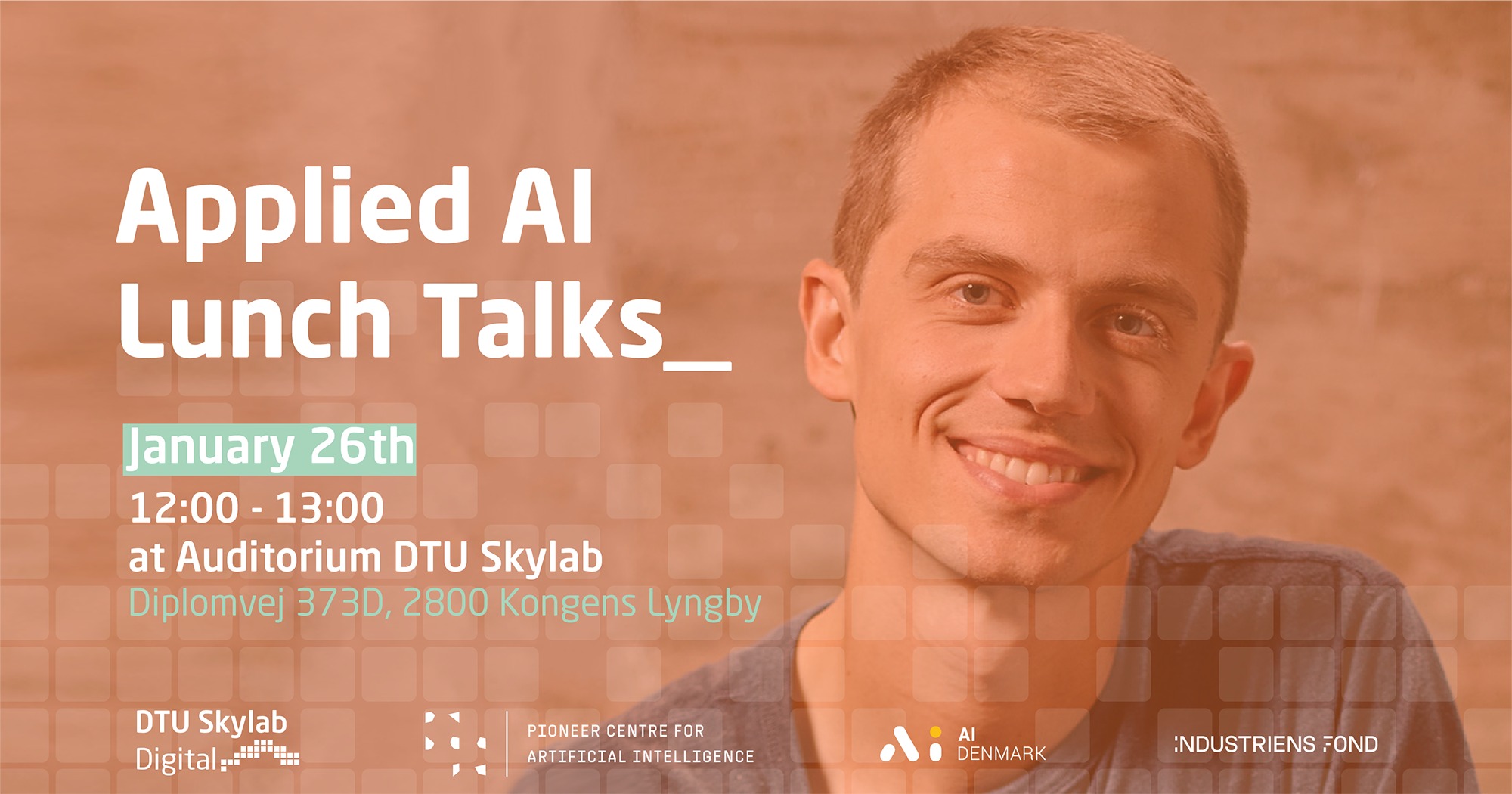 Applied AI Lunch Talks_

January 26th
12:00 - 13:00
at Auditorium DTU Skylab
Diplomvej 373D, 2800 Kongens Lyngby

DTU Skylab Digital

PIONEER CENTRE FOR ARTIFICIAL INTELLIGENCE

AI DENMARK

INDUSTRIENS FOND